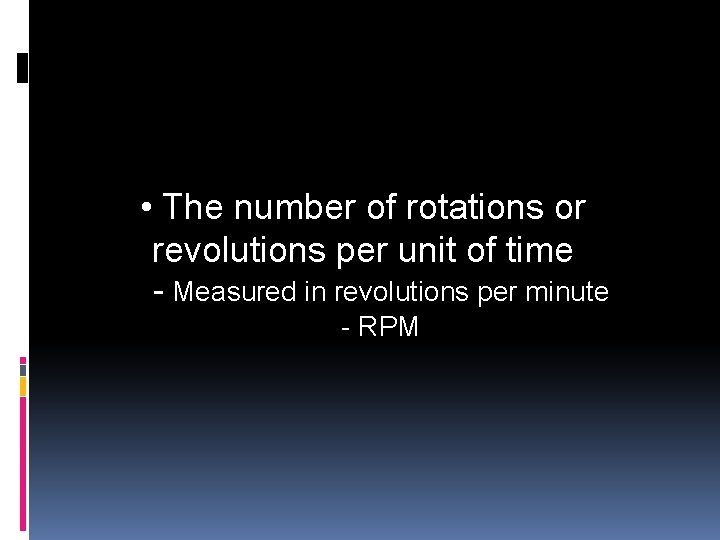 • The number of rotations or revolutions per unit of time

- Measured in revolutions per minute

- RPM